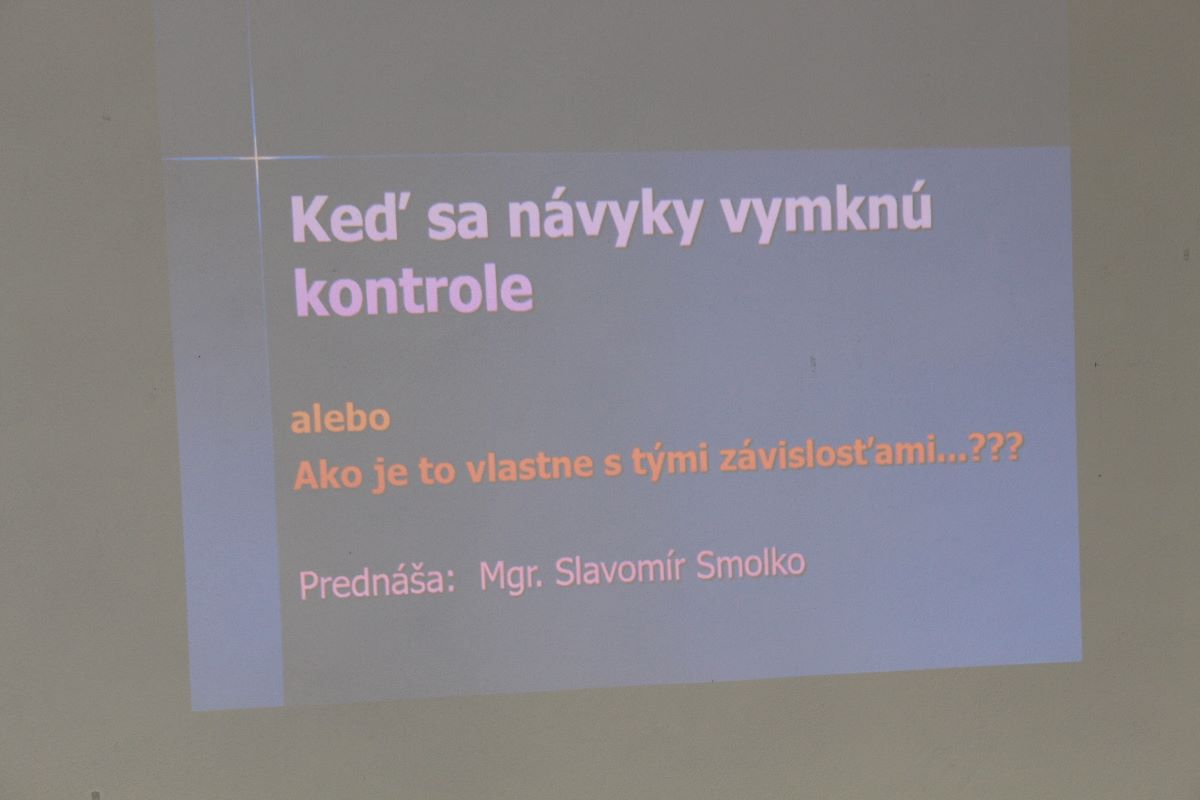 Keď sa návyky vymknú kontrole

alebo
Ako je to vlastne s tými závislosťami...???

Prednáša: Mgr. Slavomír Smolko